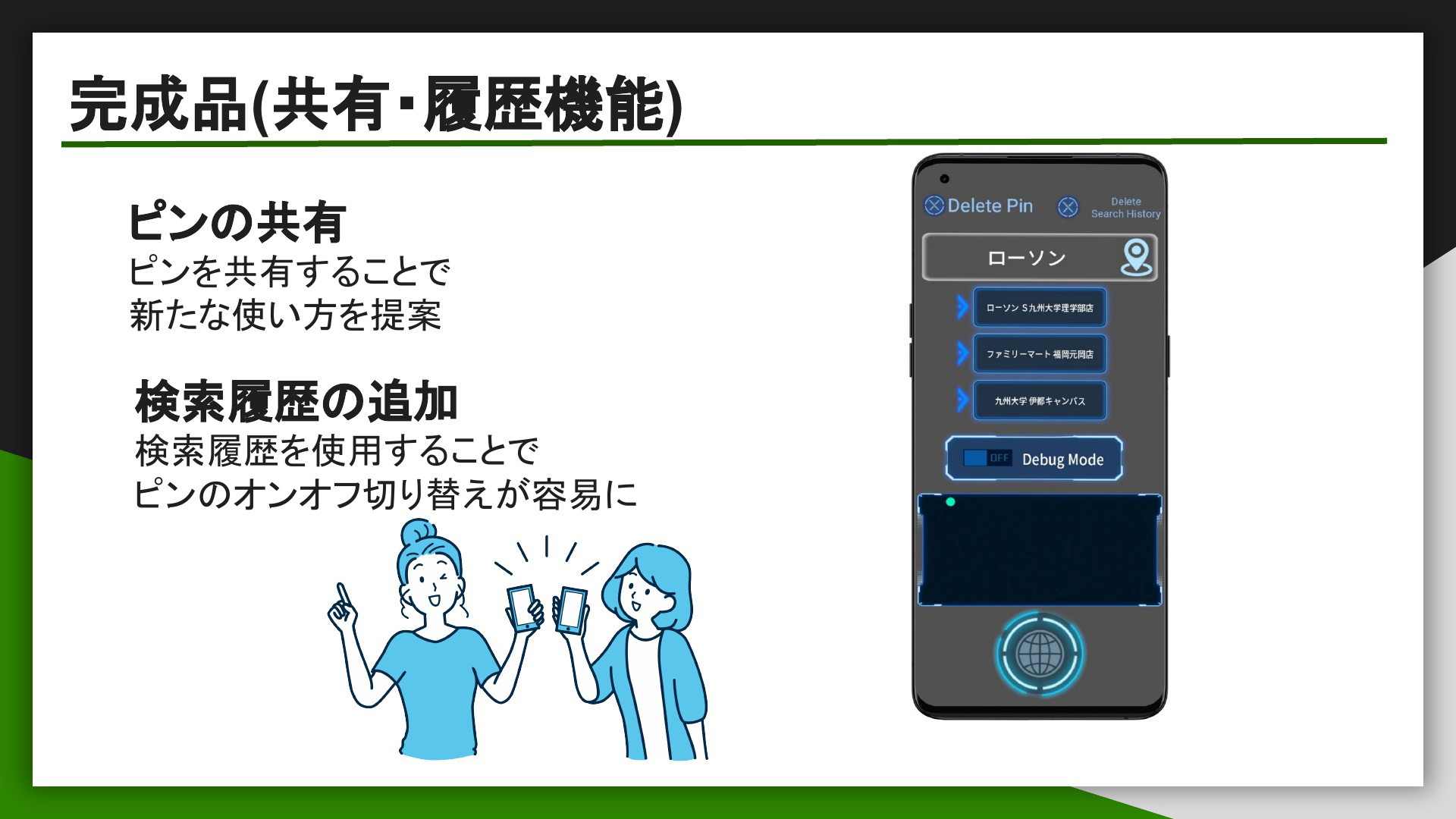 完成品(共有・履歴機能)

ピンの共有
ピンを共有することで
新たな使い方を提案

検索履歴の追加
検索履歴を使用することで
ピンのオンオフ切り替えが容易に

Delete Pin
Delete
Search History
ローソン
ローソン S九州大学理学部店
ファミリーマート 福岡元岡店
九州大学 伊都キャンパス
OFF
Debug Mode